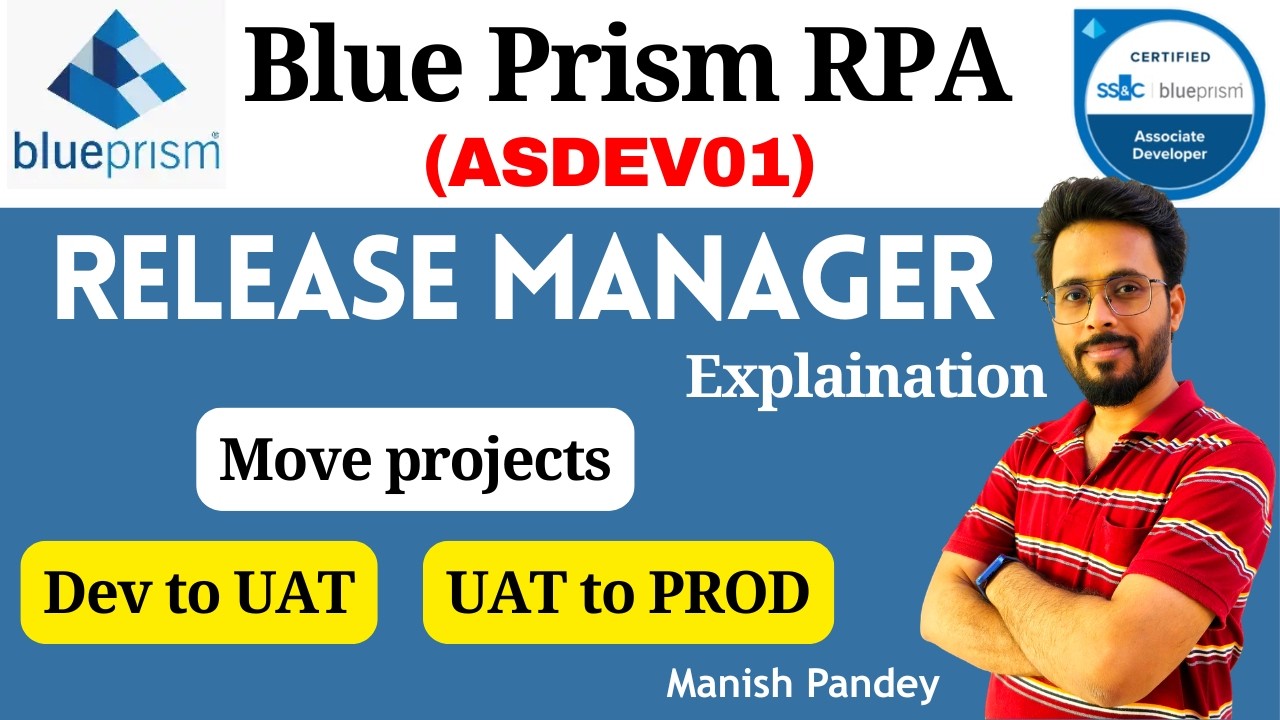 blueprism

Blue Prism RPA
(ASDEV01)

CERTIFIED
SS&C | blueprism
Associate Developer

RELEASE MANAGER
Explaination

Move projects

Dev to UAT

UAT to PROD

Manish Pandey